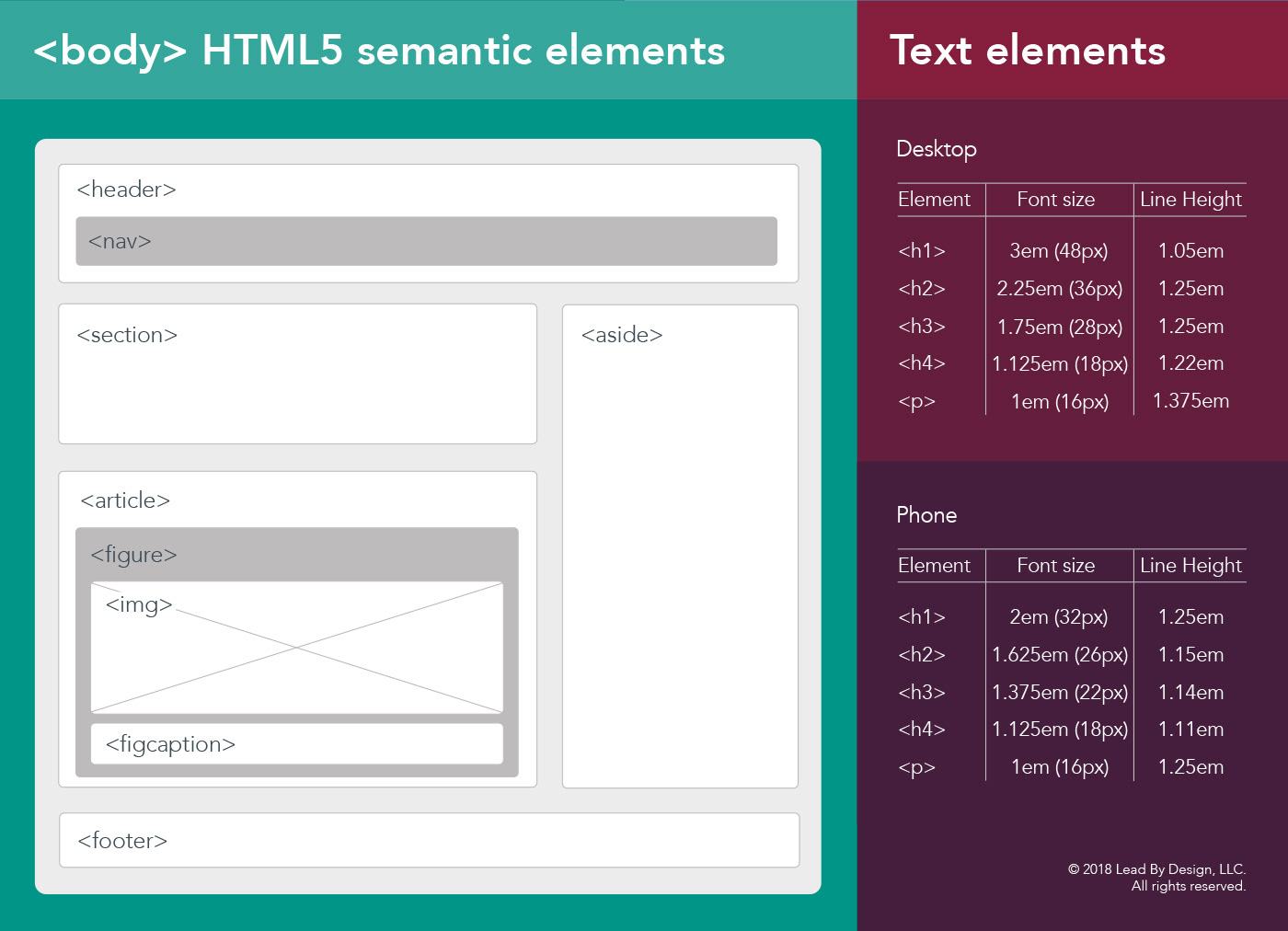 <body> HTML5 semantic elements

<header>

<nav>

<section>

<aside>

<article>

<figure>

<img>

<figcaption>

<footer>

Text elements

Desktop

| Element | Font size | Line Height |
|---|---|---|
| <h1> | 3em (48px) | 1.05em |
| <h2> | 2.25em (36px) | 1.25em |
| <h3> | 1.75em (28px) | 1.25em |
| <h4> | 1.125em (18px) | 1.22em |
| <p> | 1em (16px) | 1.375em |

Phone

| Element | Font size | Line Height |
|---|---|---|
| <h1> | 2em (32px) | 1.25em |
| <h2> | 1.625em (26px) | 1.15em |
| <h3> | 1.375em (22px) | 1.14em |
| <h4> | 1.125em (18px) | 1.11em |
| <p> | 1em (16px) | 1.25em |

© 2018 Lead By Design, LLC.
All rights reserved.